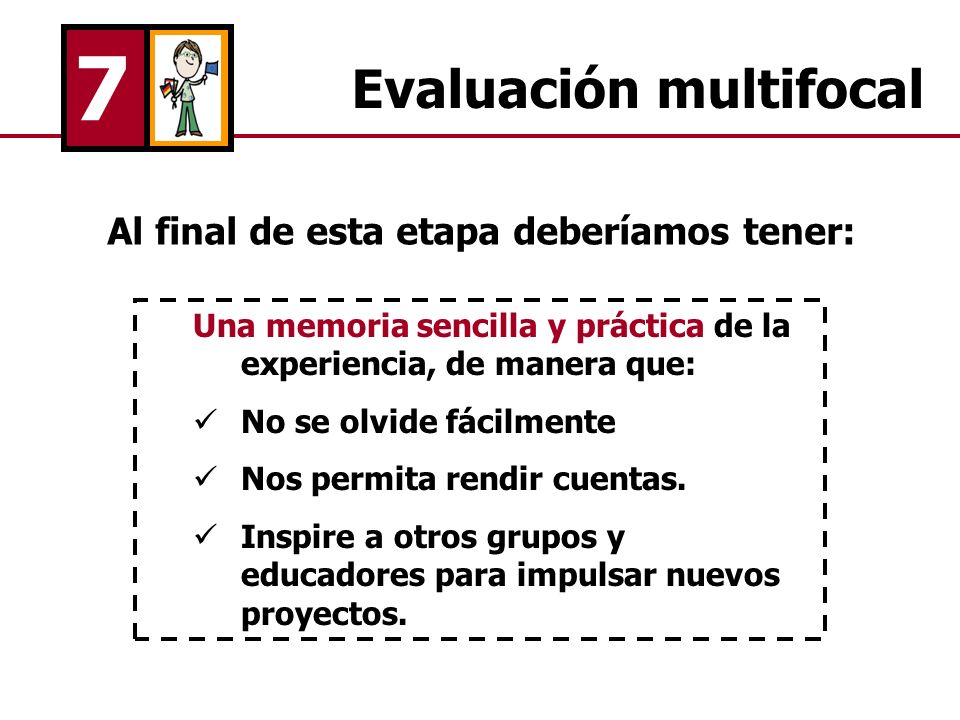 7

Evaluación multifocal

Al final de esta etapa deberíamos tener:

Una memoria sencilla y práctica de la experiencia, de manera que:

✓ No se olvide fácilmente

✓ Nos permita rendir cuentas.

✓ Inspire a otros grupos y educadores para impulsar nuevos proyectos.